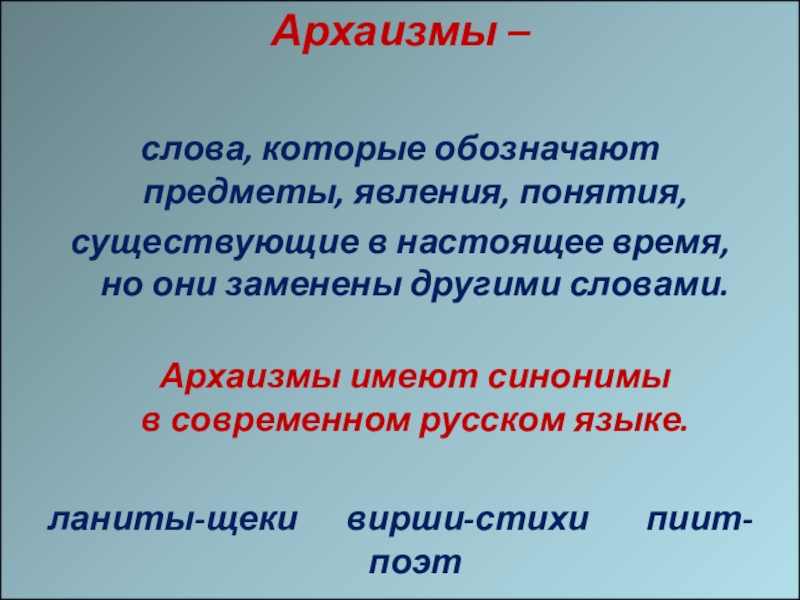 Архаизмы –

слова, которые обозначают предметы, явления, понятия, существующие в настоящее время, но они заменены другими словами.

Архаизмы имеют синонимы в современном русском языке.

ланиты-щеки вирши-стихи пиит-поэт